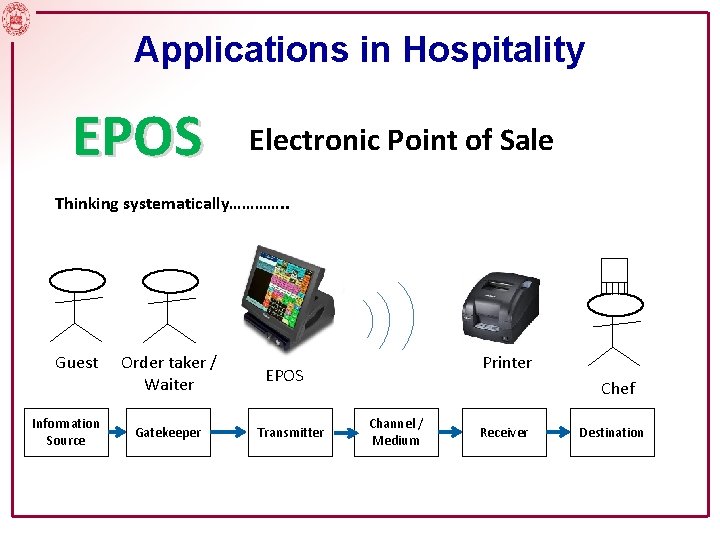 Applications in Hospitality

EPOS Electronic Point of Sale

Thinking systematically…………..

Guest

Order taker / Waiter

EPOS

Printer

Chef

Information Source

Gatekeeper

Transmitter

Channel / Medium

Receiver

Destination